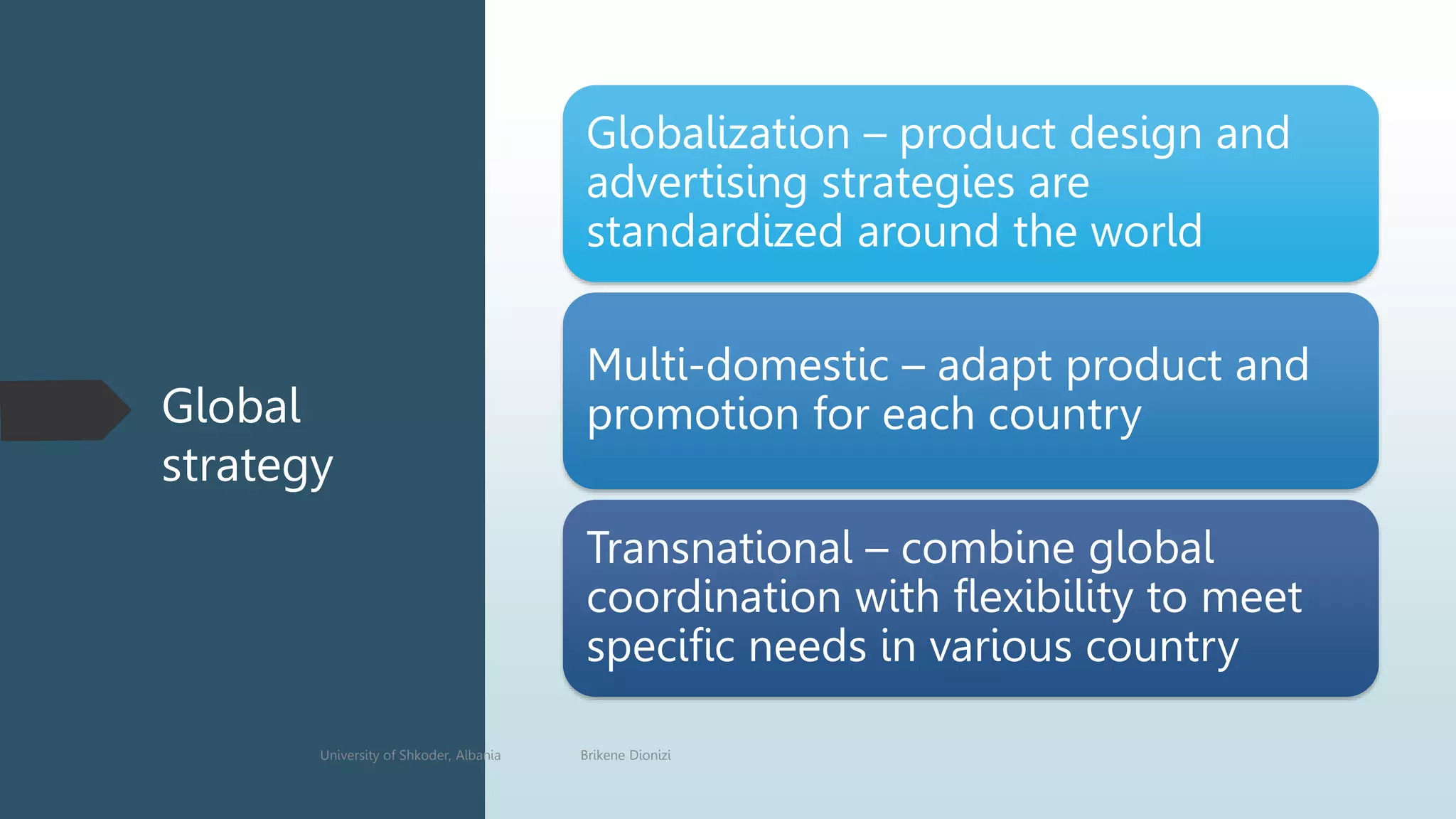 Global strategy

Globalization – product design and advertising strategies are standardized around the world

Multi-domestic – adapt product and promotion for each country

Transnational – combine global coordination with flexibility to meet specific needs in various country

University of Shkoder, Albania

Brikene Dionizi